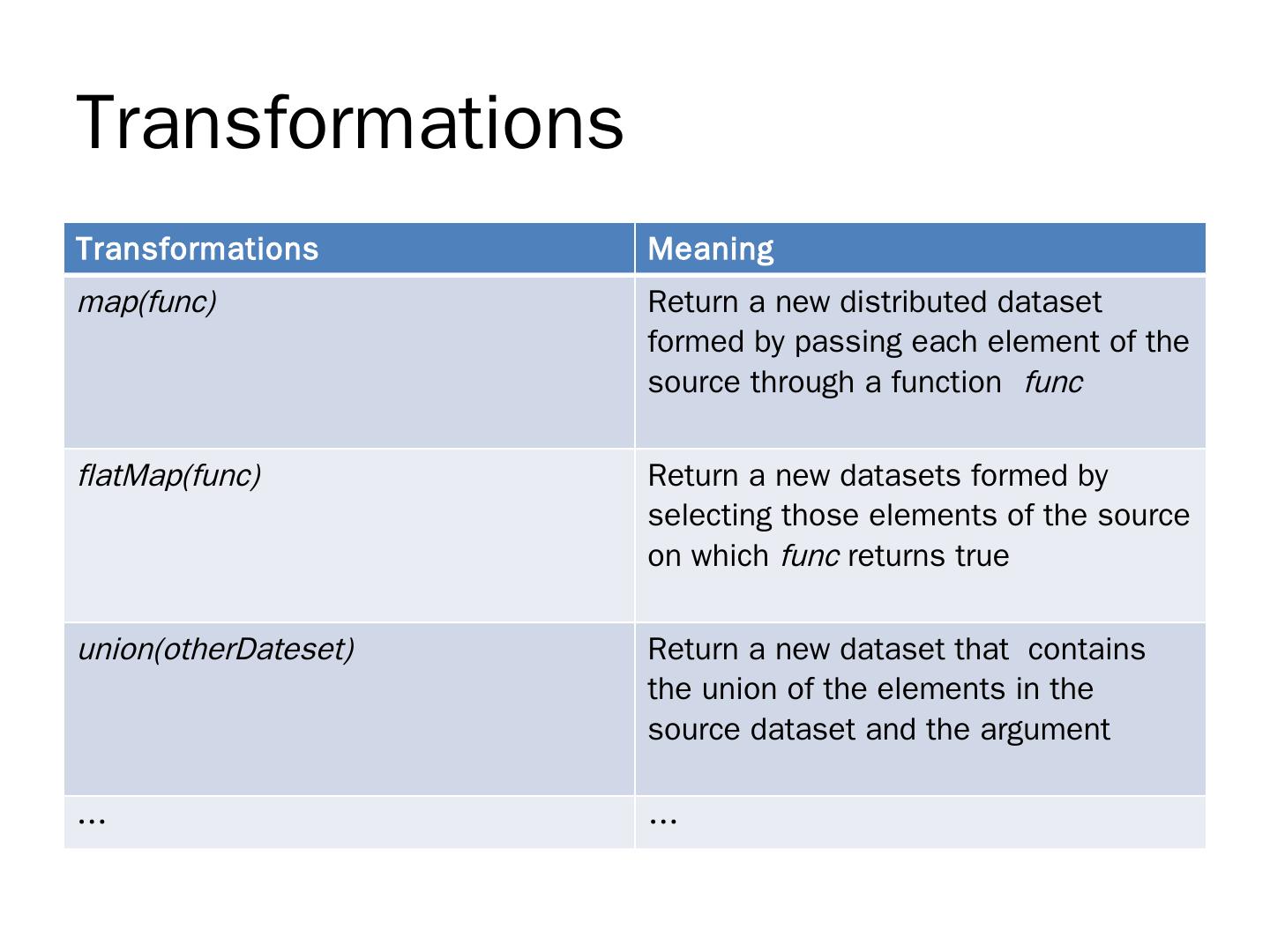 Transformations

| Transformations | Meaning |
|---|---|
| map(func) | Return a new distributed dataset formed by passing each element of the source through a function func |
| flatMap(func) | Return a new datasets formed by selecting those elements of the source on which func returns true |
| union(otherDateset) | Return a new dataset that contains the union of the elements in the source dataset and the argument |
| … | … |